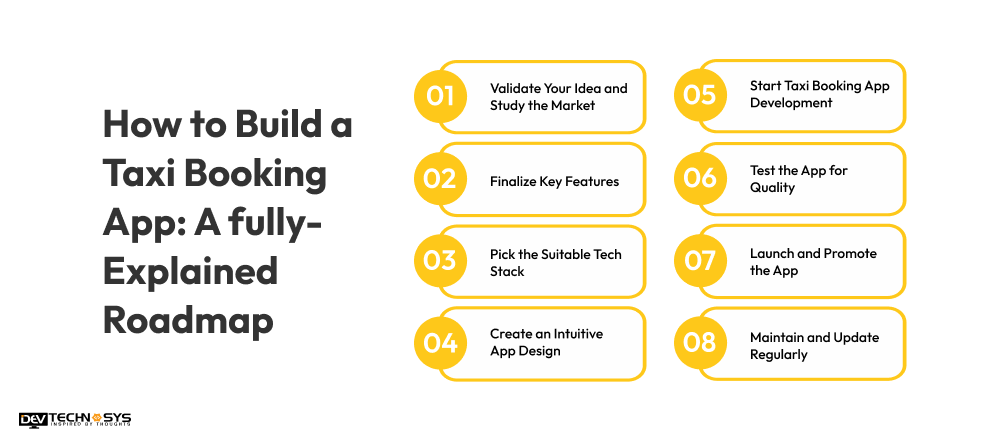 How to Build a Taxi Booking App: A fully-Explained Roadmap

01 Validate Your Idea and Study the Market

02 Finalize Key Features

03 Pick the Suitable Tech Stack

04 Create an Intuitive App Design

05 Start Taxi Booking App Development

06 Test the App for Quality

07 Launch and Promote the App

08 Maintain and Update Regularly

DEV TECHNOSYS
INSPIRED BY THOUGHTS